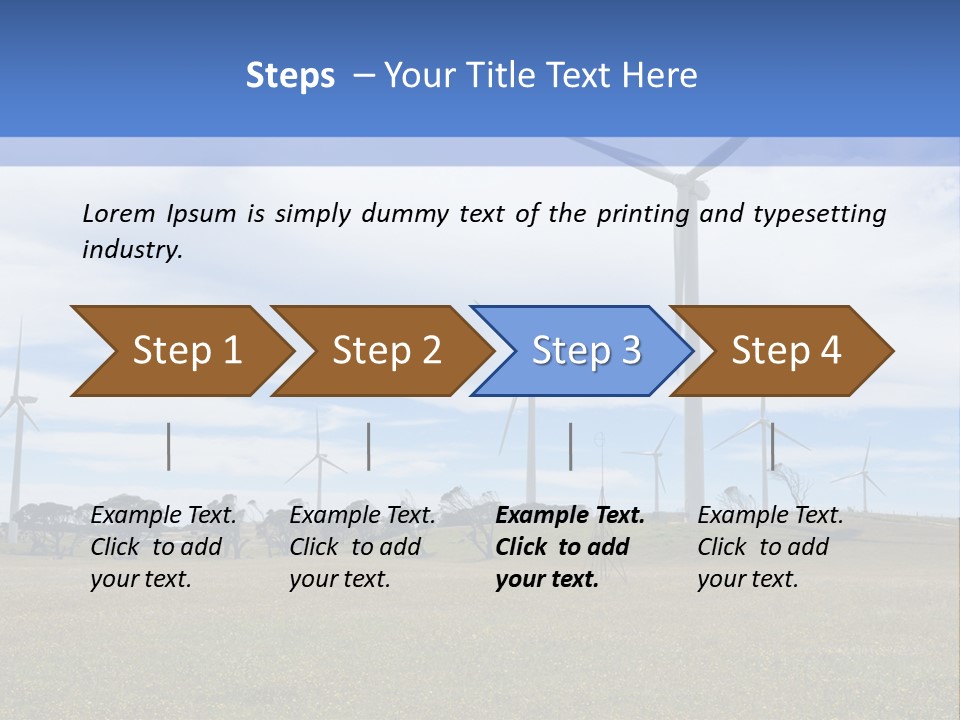 Steps – Your Title Text Here

Lorem Ipsum is simply dummy text of the printing and typesetting industry.

Step 1

Step 2

Step 3

Step 4

Example Text. Click to add your text.

Example Text. Click to add your text.

Example Text. Click to add your text.

Example Text. Click to add your text.